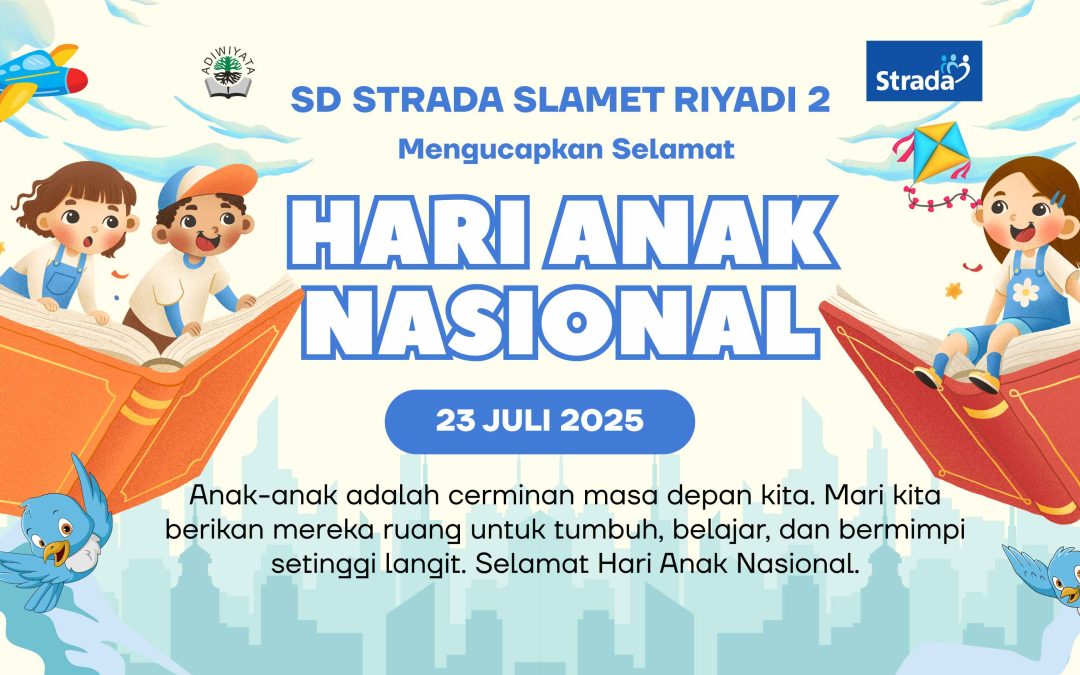 ADIWIYATA

Strada

SD STRADA SLAMET RIYADI 2

Mengucapkan Selamat

HARI ANAK NASIONAL

23 JULI 2025

Anak-anak adalah cerminan masa depan kita. Mari kita berikan mereka ruang untuk tumbuh, belajar, dan bermimpi setinggi langit. Selamat Hari Anak Nasional.